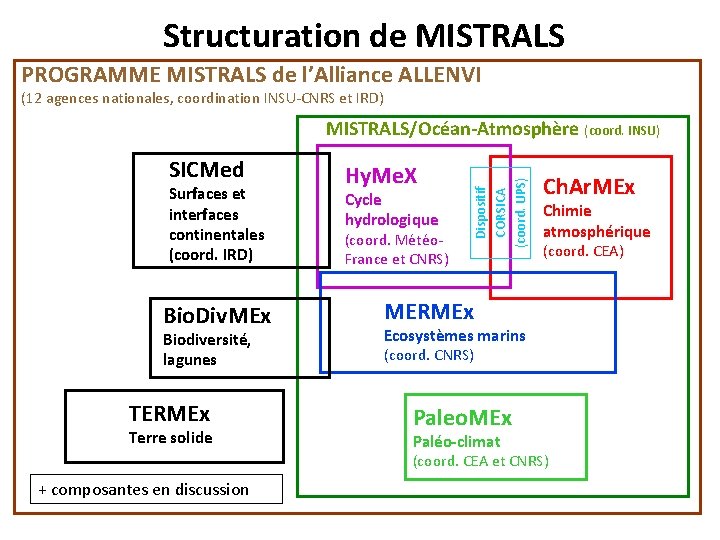 Structuration de MISTRALS

PROGRAMME MISTRALS de l'Alliance ALLENVI
(12 agences nationales, coordination INSU-CNRS et IRD)

MISTRALS/Océan-Atmosphère (coord. INSU)

SICMed
Surfaces et interfaces continentales
(coord. IRD)

HyMeX
Cycle hydrologique
(coord. Météo-France et CNRS)

Dispositif CORSICA (coord. UPS)

ChArMEx
Chimie atmosphérique
(coord. CEA)

BioDivMEx
Biodiversité, lagunes

MERMEx
Ecosystèmes marins
(coord. CNRS)

TERMEx
Terre solide

PaleoMEx
Paléo-climat
(coord. CEA et CNRS)

+ composantes en discussion